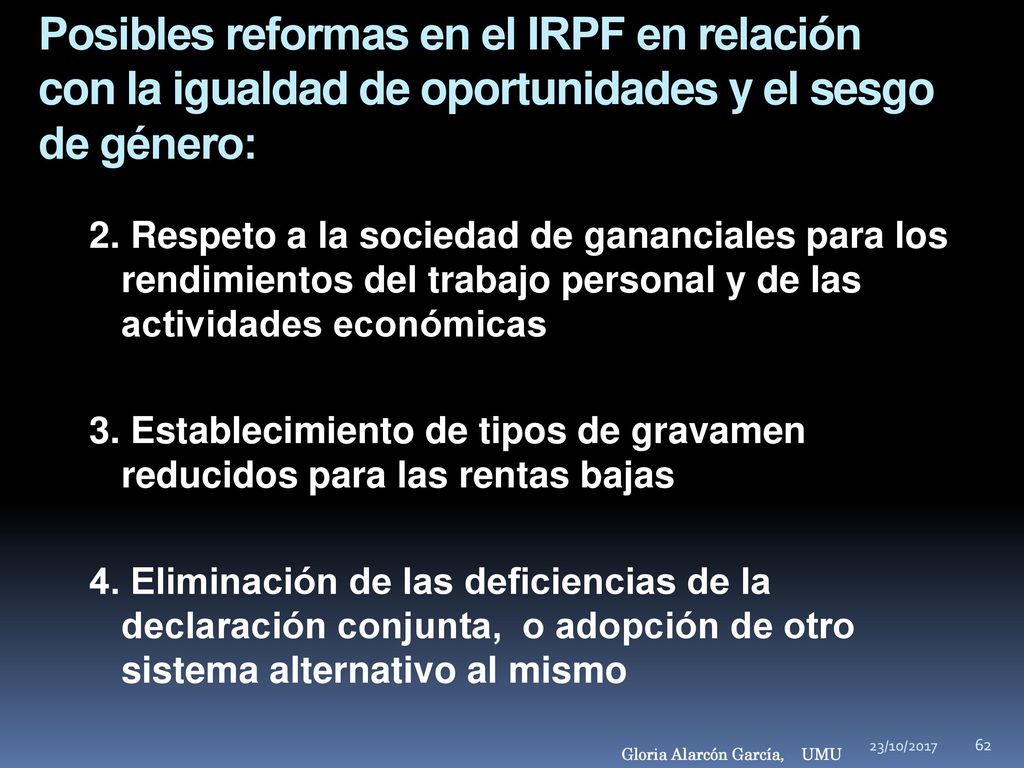 Posibles reformas en el IRPF en relación con la igualdad de oportunidades y el sesgo de género:

2. Respeto a la sociedad de gananciales para los rendimientos del trabajo personal y de las actividades económicas

3. Establecimiento de tipos de gravamen reducidos para las rentas bajas

4. Eliminación de las deficiencias de la declaración conjunta, o adopción de otro sistema alternativo al mismo

Gloria Alarcón García, UMU

23/10/2017

62